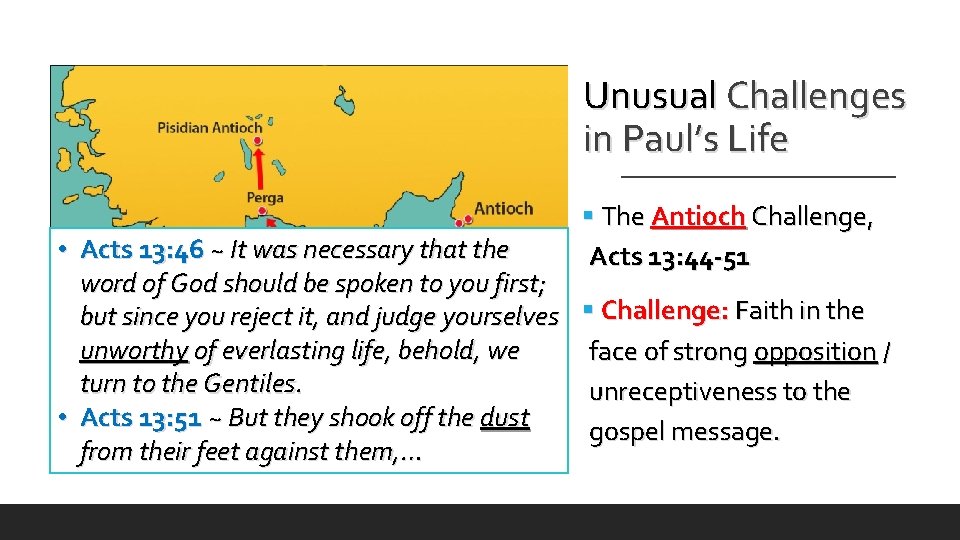 Pisidian Antioch

Perga

Antioch

• Acts 13:46 ~ It was necessary that the word of God should be spoken to you first; but since you reject it, and judge yourselves unworthy of everlasting life, behold, we turn to the Gentiles.
• Acts 13:51 ~ But they shook off the dust from their feet against them,…

Unusual Challenges in Paul's Life

▪ The Antioch Challenge, Acts 13:44-51

▪ Challenge: Faith in the face of strong opposition / unreceptiveness to the gospel message.